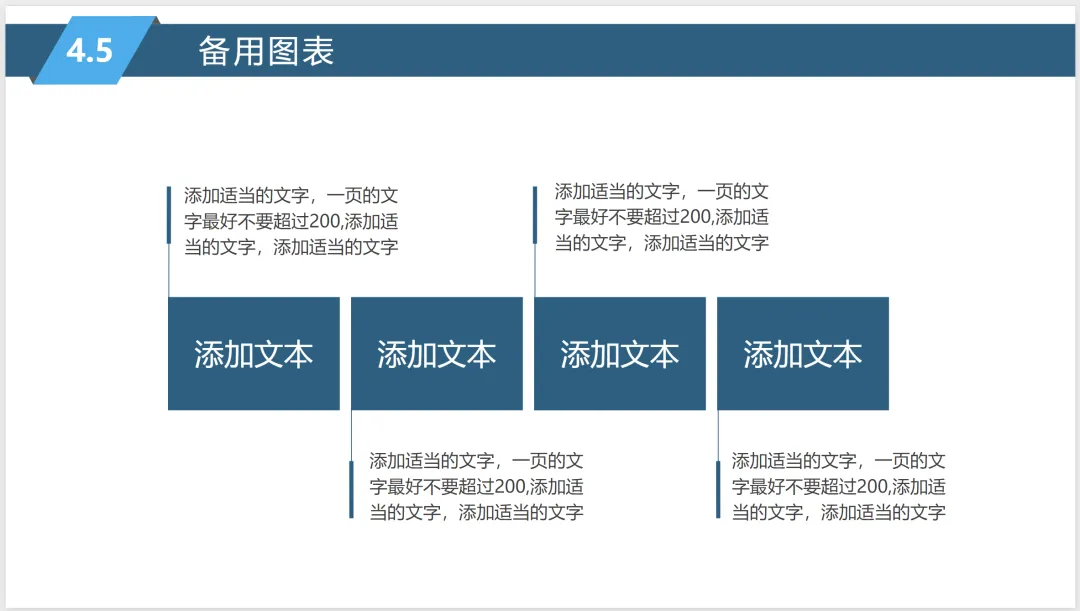 4.5 备用图表

添加适当的文字，一页的文字最好不要超过200,添加适当的文字，添加适当的文字

添加适当的文字，一页的文字最好不要超过200,添加适当的文字，添加适当的文字

添加文本

添加文本

添加文本

添加文本

添加适当的文字，一页的文字最好不要超过200,添加适当的文字，添加适当的文字

添加适当的文字，一页的文字最好不要超过200,添加适当的文字，添加适当的文字